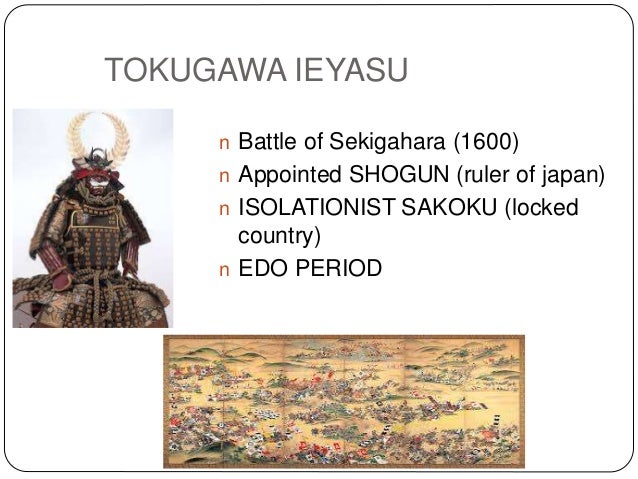 TOKUGAWA IEYASU

n Battle of Sekigahara (1600)
n Appointed SHOGUN (ruler of japan)
n ISOLATIONIST SAKOKU (locked country)
n EDO PERIOD